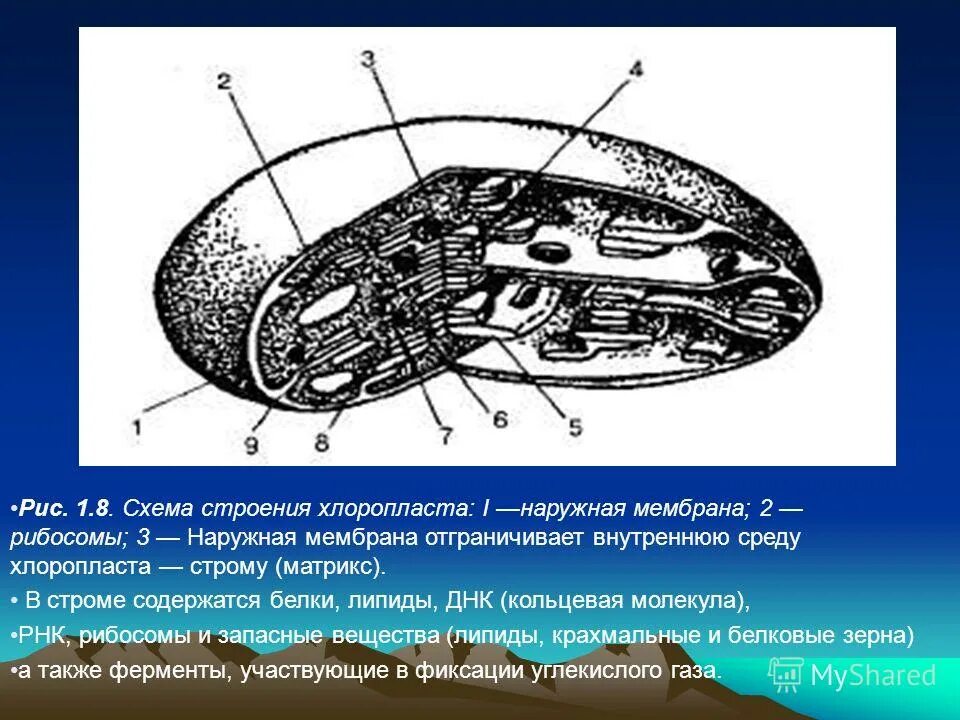 2
3
4
1
9
8
7
6
5

•Рис. 1.8. Схема строения хлоропласта: I —наружная мембрана; 2 — рибосомы; 3 — Наружная мембрана отграничивает внутреннюю среду хлоропласта — строму (матрикс).

• В строме содержатся белки, липиды, ДНК (кольцевая молекула),

•РНК, рибосомы и запасные вещества (липиды, крахмальные и белковые зерна)

•а также ферменты, участвующие в фиксации углекислого газа.

MyShared